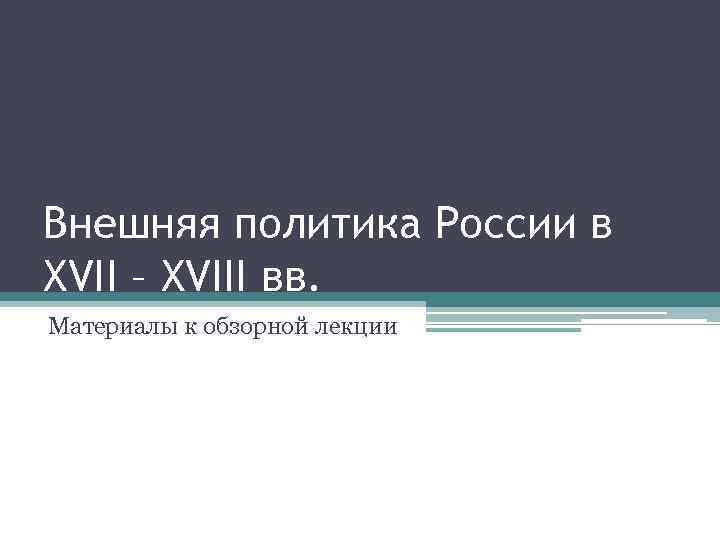 Внешняя политика России в XVII – XVIII вв.

Материалы к обзорной лекции